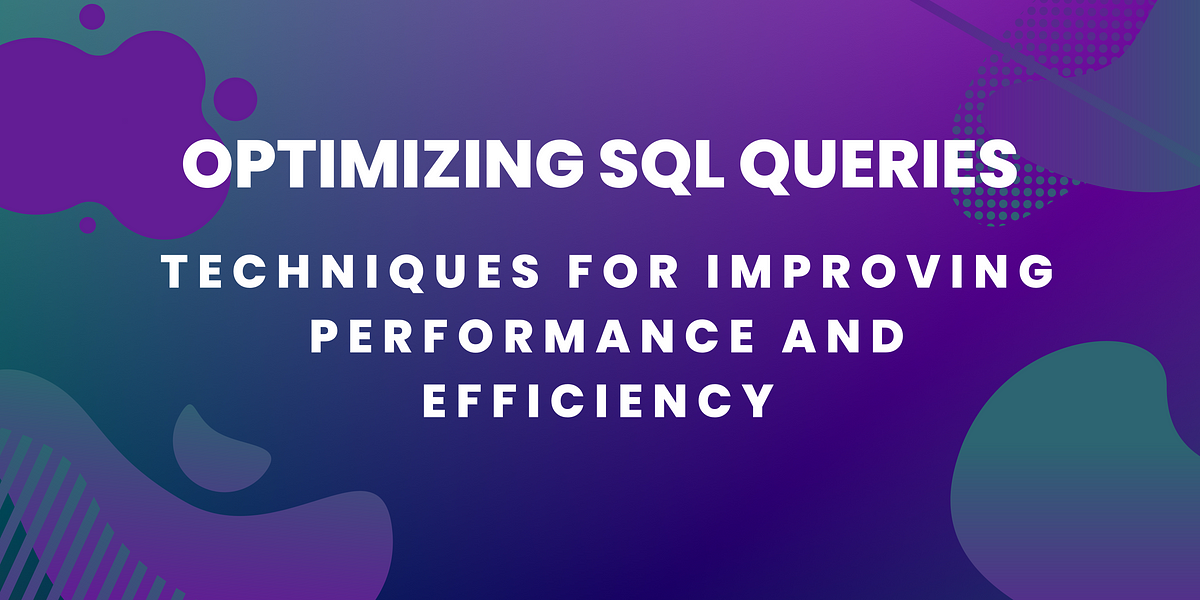 OPTIMIZING SQL QUERIES

TECHNIQUES FOR IMPROVING PERFORMANCE AND EFFICIENCY